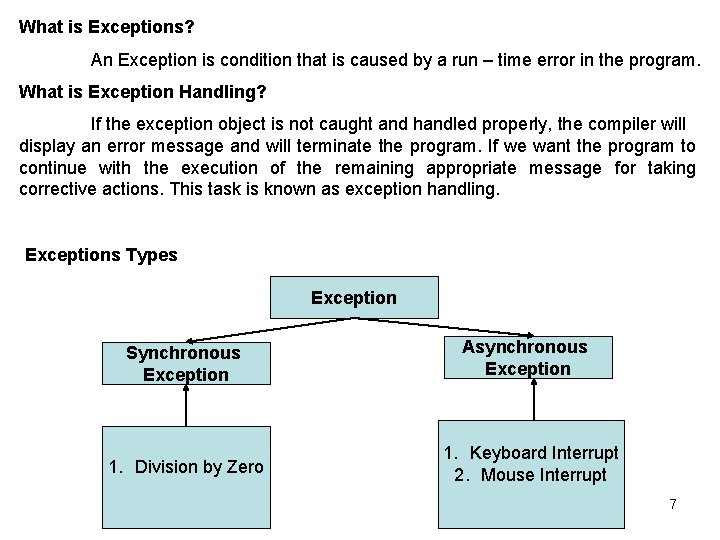 What is Exceptions?

An Exception is condition that is caused by a run – time error in the program.

What is Exception Handling?

If the exception object is not caught and handled properly, the compiler will display an error message and will terminate the program. If we want the program to continue with the execution of the remaining appropriate message for taking corrective actions. This task is known as exception handling.

Exceptions Types

Exception

Synchronous Exception

Asynchronous Exception

1. Division by Zero

1. Keyboard Interrupt
2. Mouse Interrupt

7